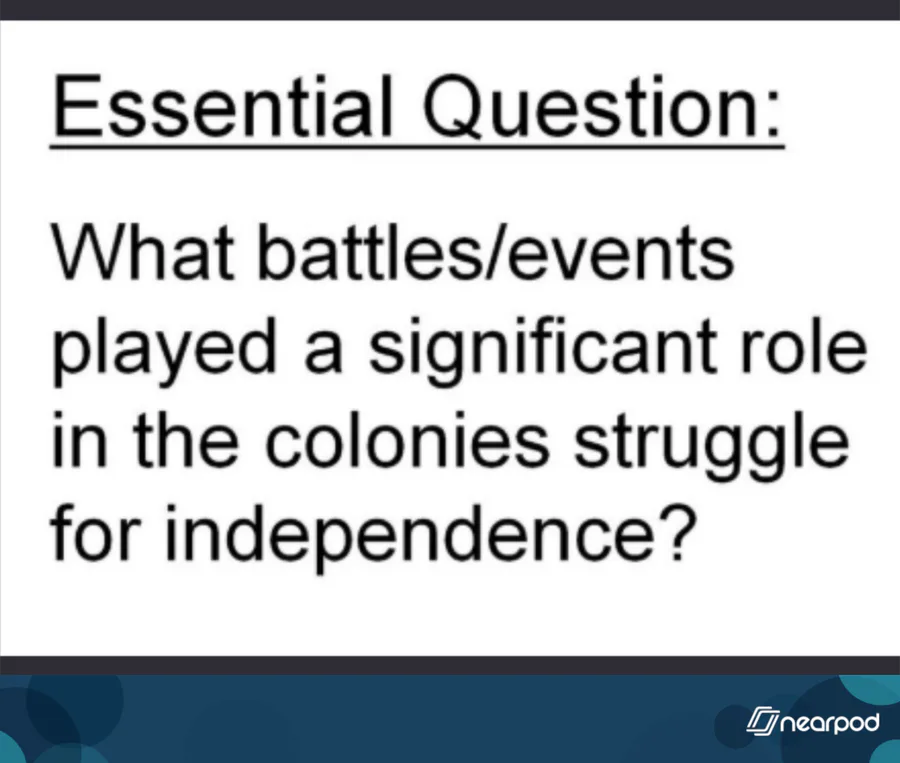 Essential Question:

What battles/events played a significant role in the colonies struggle for independence?

nearpod